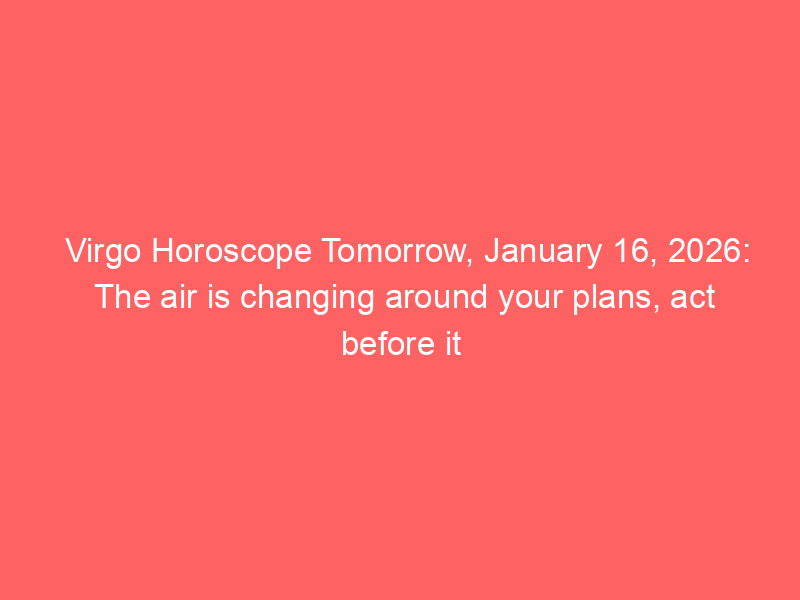 Virgo Horoscope Tomorrow, January 16, 2026: The air is changing around your plans, act before it